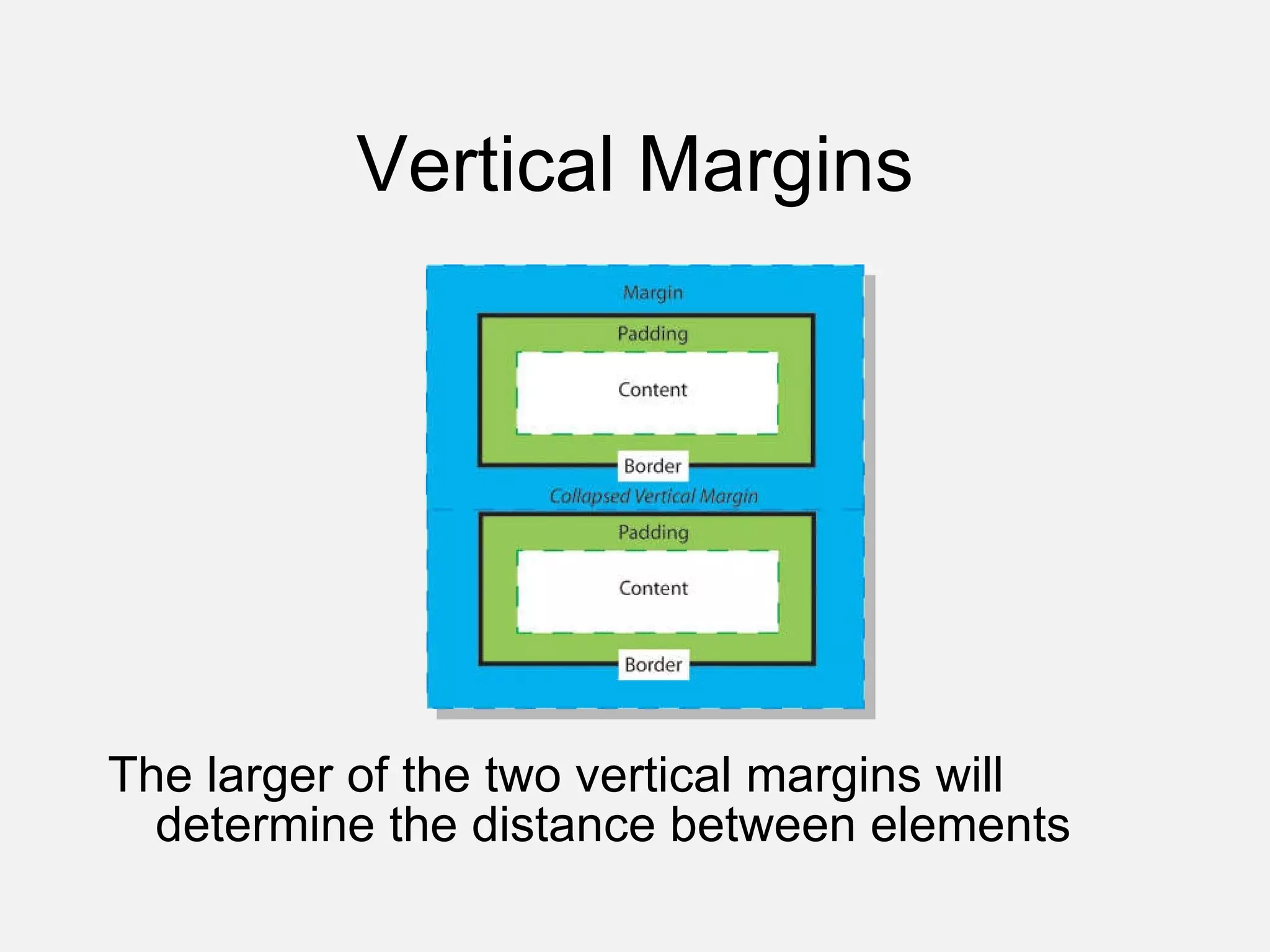 Vertical Margins

Margin

Padding

Content

Border

Collapsed Vertical Margin

Padding

Content

Border

The larger of the two vertical margins will determine the distance between elements